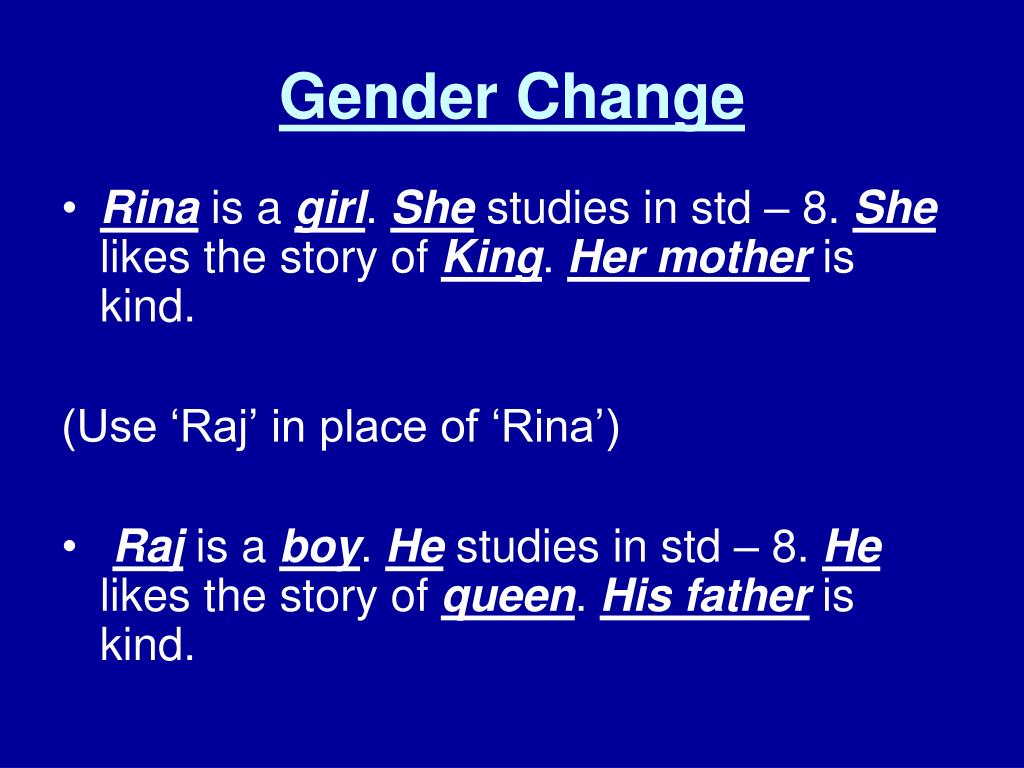 Gender Change

• Rina is a girl. She studies in std – 8. She likes the story of King. Her mother is kind.

(Use ‘Raj’ in place of ‘Rina’)

• Raj is a boy. He studies in std – 8. He likes the story of queen. His father is kind.